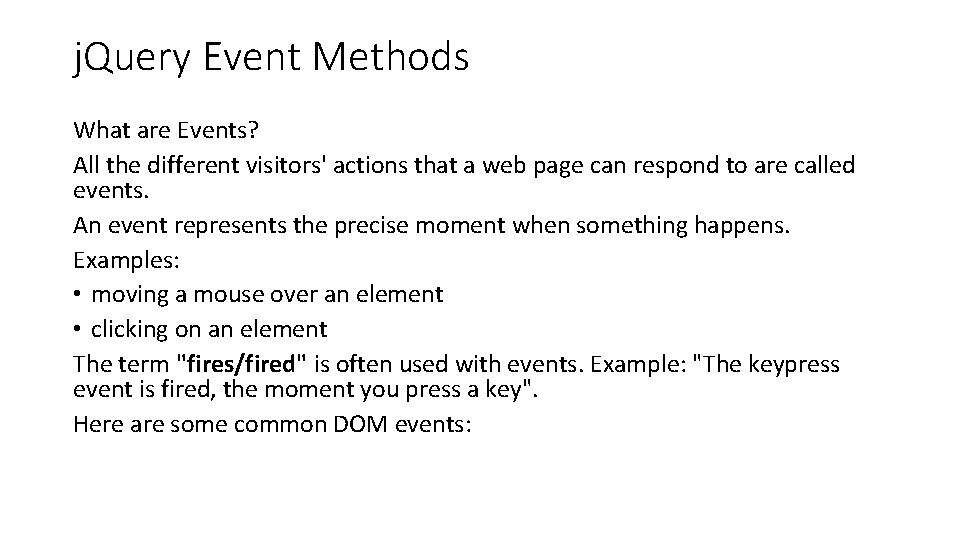 jQuery Event Methods

What are Events?

All the different visitors' actions that a web page can respond to are called events.

An event represents the precise moment when something happens.

Examples:

• moving a mouse over an element
• clicking on an element

The term "fires/fired" is often used with events. Example: "The keypress event is fired, the moment you press a key".

Here are some common DOM events: